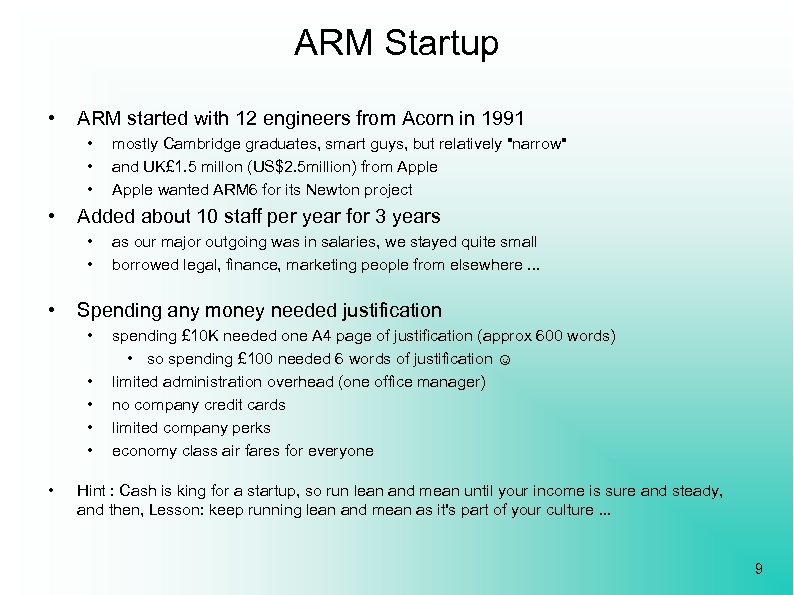 ARM Startup

• ARM started with 12 engineers from Acorn in 1991
  • mostly Cambridge graduates, smart guys, but relatively "narrow"
  • and UK£1.5 millon (US$2.5million) from Apple
  • Apple wanted ARM6 for its Newton project

• Added about 10 staff per year for 3 years
  • as our major outgoing was in salaries, we stayed quite small
  • borrowed legal, finance, marketing people from elsewhere ...

• Spending any money needed justification
  • spending £10K needed one A4 page of justification (approx 600 words)
    • so spending £100 needed 6 words of justification ☺
  • limited administration overhead (one office manager)
  • no company credit cards
  • limited company perks
  • economy class air fares for everyone

• Hint : Cash is king for a startup, so run lean and mean until your income is sure and steady, and then, Lesson: keep running lean and mean as it's part of your culture ...

9